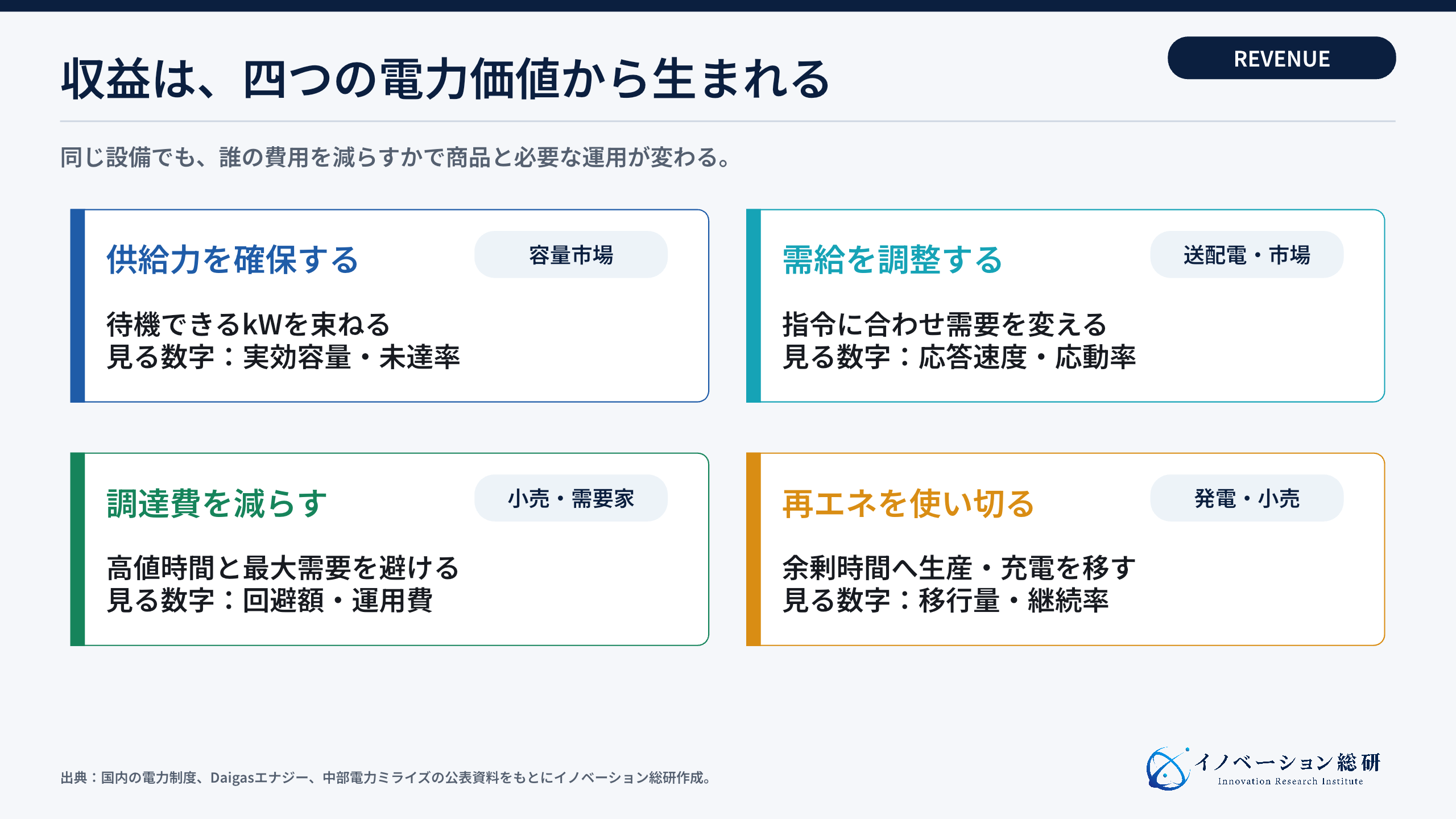 収益は、四つの電力価値から生まれる

REVENUE

同じ設備でも、誰の費用を減らすかで商品と必要な運用が変わる。

供給力を確保する

容量市場

待機できるkWを束ねる
見る数字：実効容量・未達率

需給を調整する

送配電・市場

指令に合わせ需要を変える
見る数字：応答速度・応動率

調達費を減らす

小売・需要家

高値時間と最大需要を避ける
見る数字：回避額・運用費

再エネを使い切る

発電・小売

余剰時間へ生産・充電を移す
見る数字：移行量・継続率

出典：国内の電力制度、Daigasエナジー、中部電力ミライズの公表資料をもとにイノベーション総研作成。

イノベーション総研
Innovation Research Institute